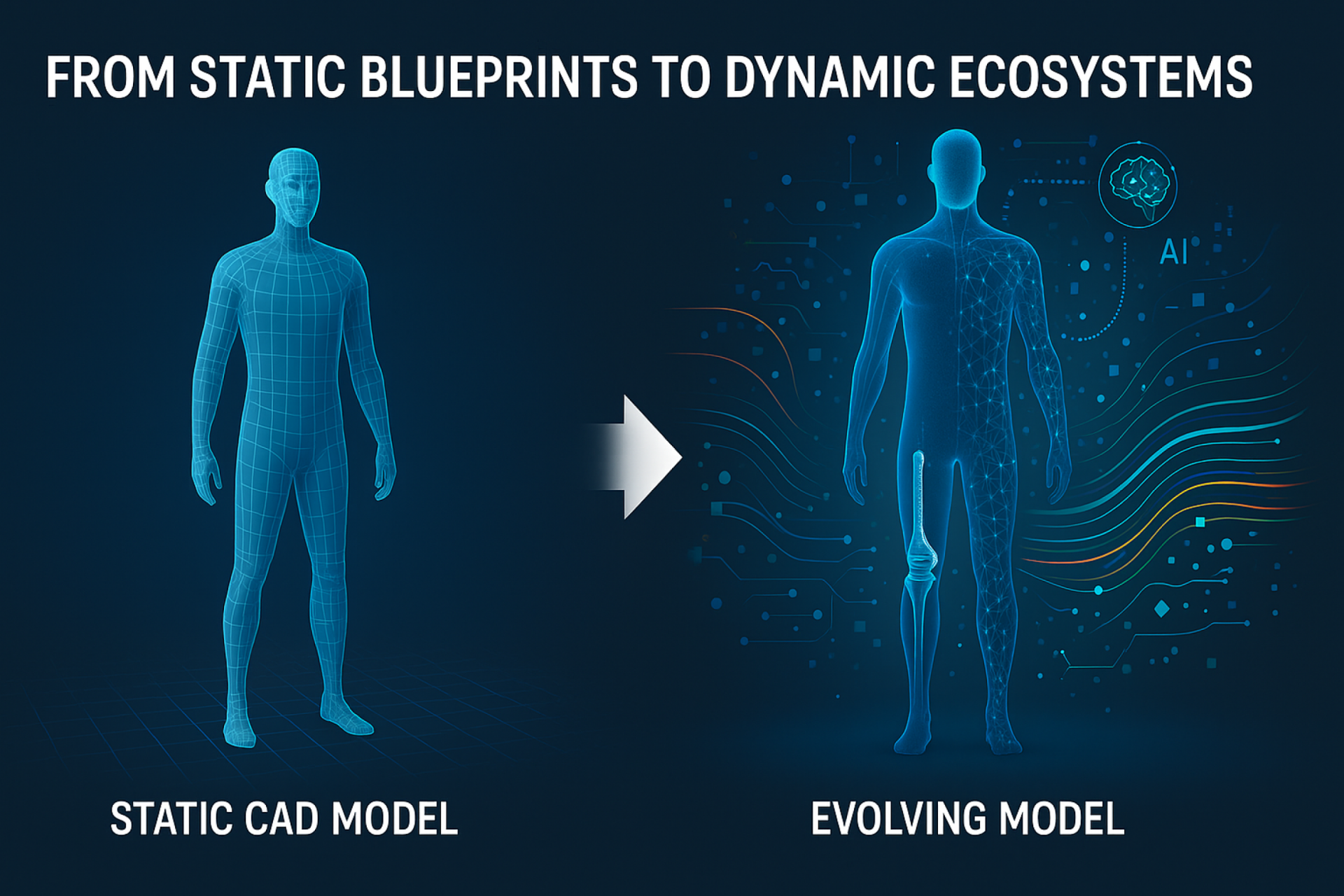 FROM STATIC BLUEPRINTS TO DYNAMIC ECOSYSTEMS

AI

STATIC CAD MODEL

EVOLVING MODEL